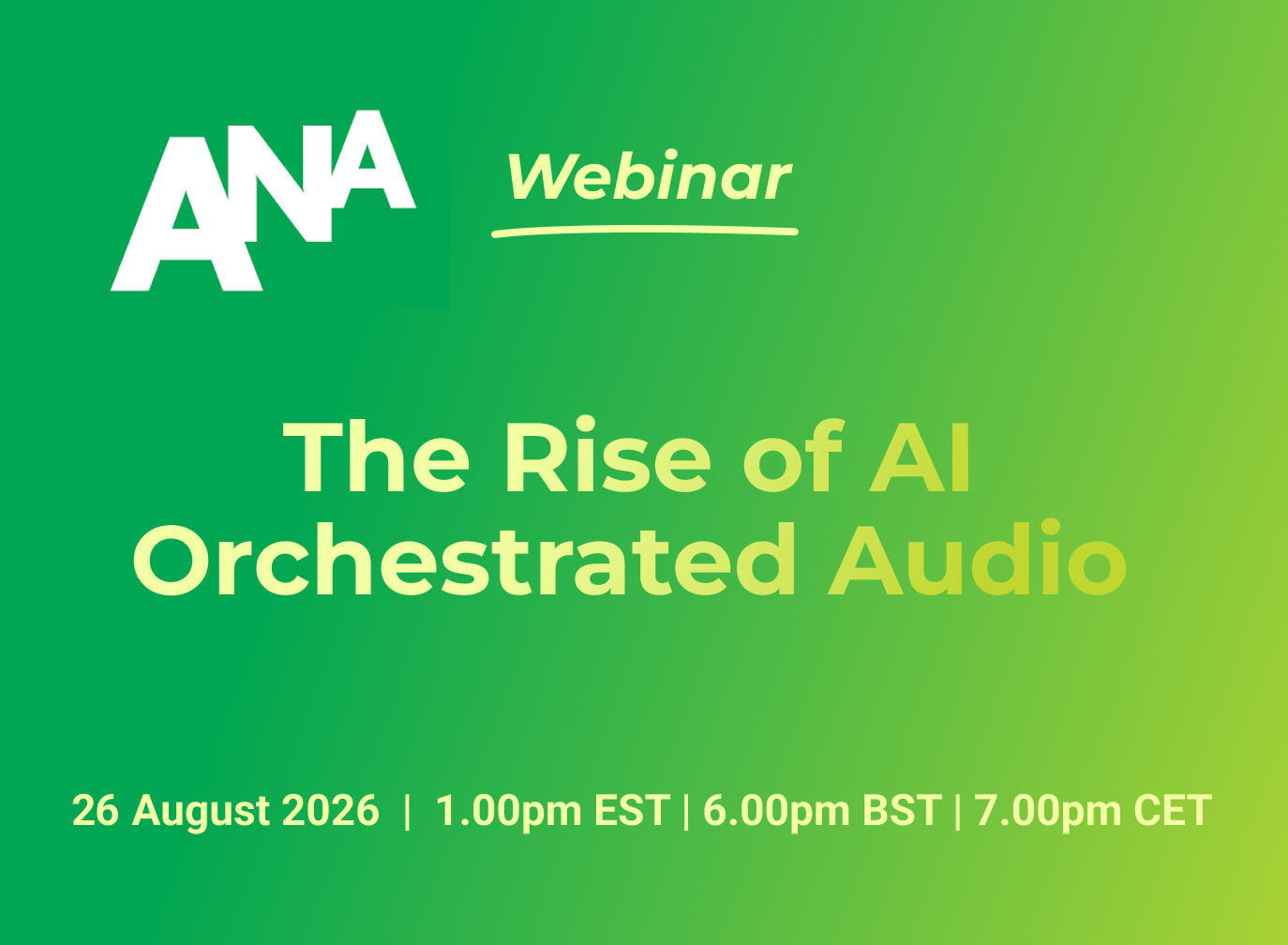 ANA

Webinar

The Rise of AI Orchestrated Audio

26 August 2026 | 1.00pm EST | 6.00pm BST | 7.00pm CET